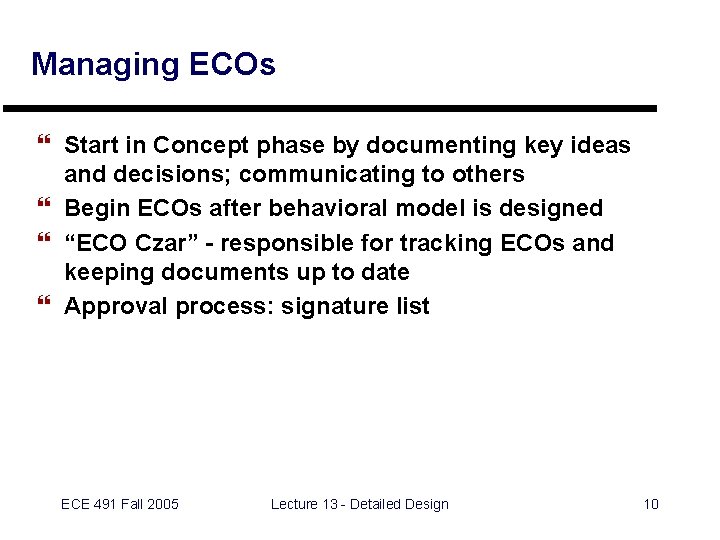 Managing ECOs

❝ Start in Concept phase by documenting key ideas and decisions; communicating to others
❝ Begin ECOs after behavioral model is designed
❝ “ECO Czar” - responsible for tracking ECOs and keeping documents up to date
❝ Approval process: signature list

ECE 491 Fall 2005 Lecture 13 - Detailed Design 10